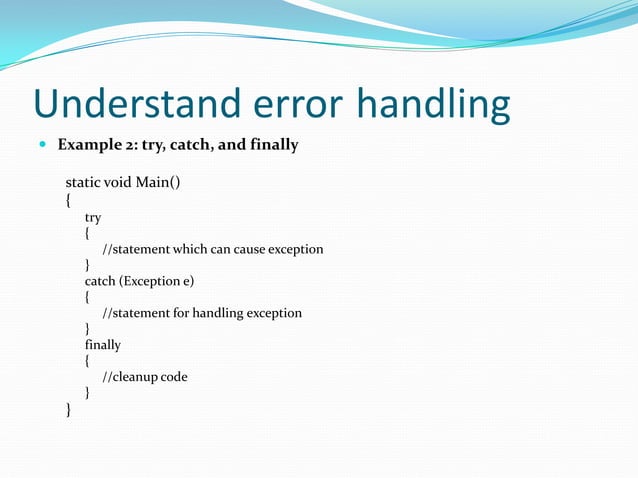 Understand error handling

Example 2: try, catch, and finally

static void Main()
{
    try
    {
        //statement which can cause exception
    }
    catch (Exception e)
    {
        //statement for handling exception
    }
    finally
    {
        //cleanup code
    }
}